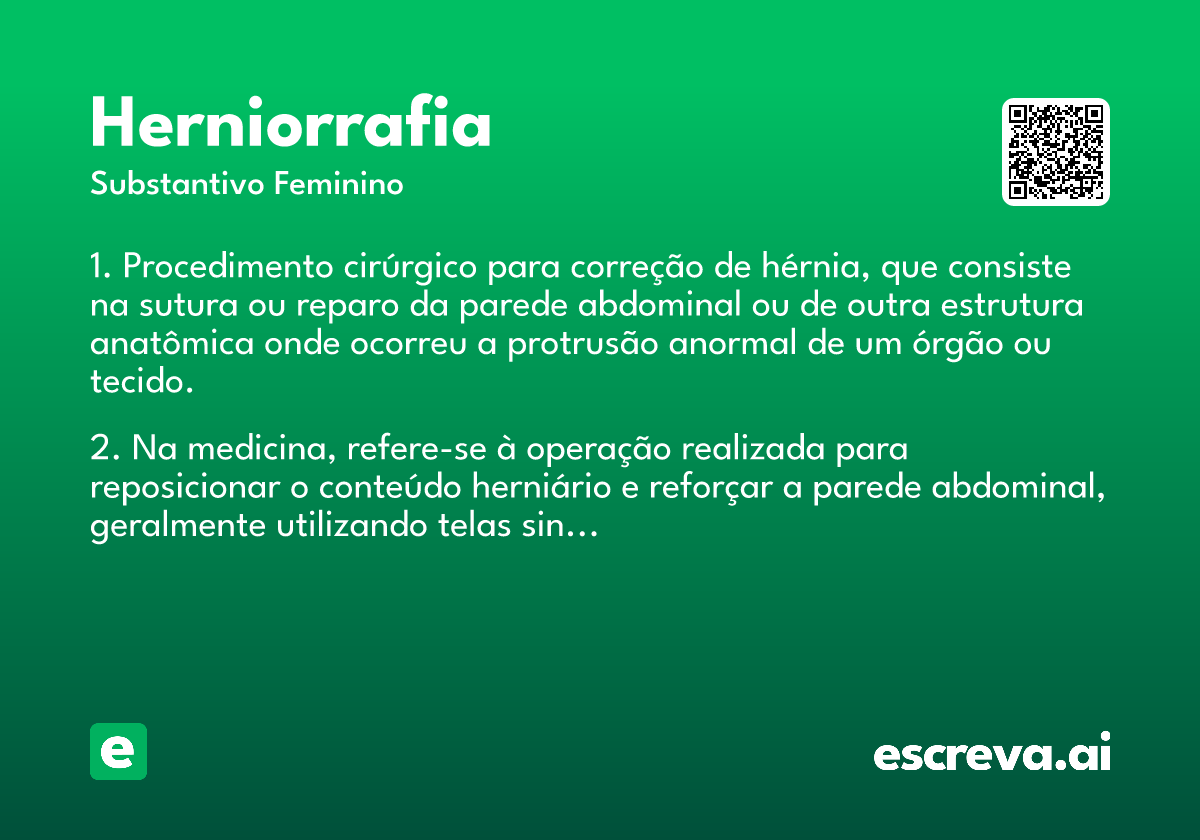 Herniorrafia

Substantivo Feminino

1. Procedimento cirúrgico para correção de hérnia, que consiste na sutura ou reparo da parede abdominal ou de outra estrutura anatômica onde ocorreu a protrusão anormal de um órgão ou tecido.

2. Na medicina, refere-se à operação realizada para reposicionar o conteúdo herniário e reforçar a parede abdominal, geralmente utilizando telas sin…

e

escreva.ai